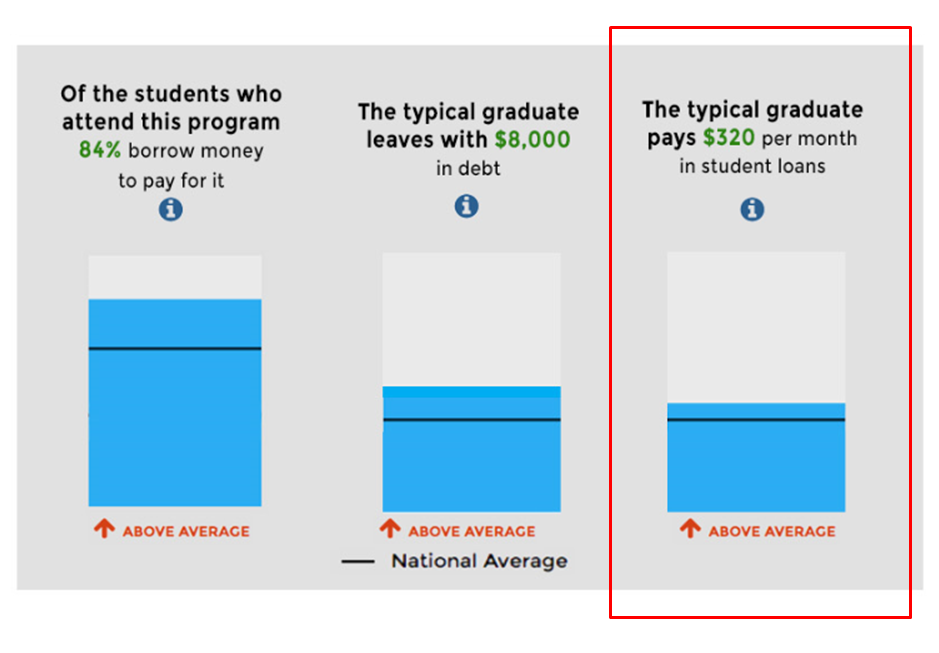 Of the students who attend this program 84% borrow money to pay for it

ABOVE AVERAGE

The typical graduate leaves with $8,000 in debt

ABOVE AVERAGE

The typical graduate pays $320 per month in student loans

ABOVE AVERAGE

National Average